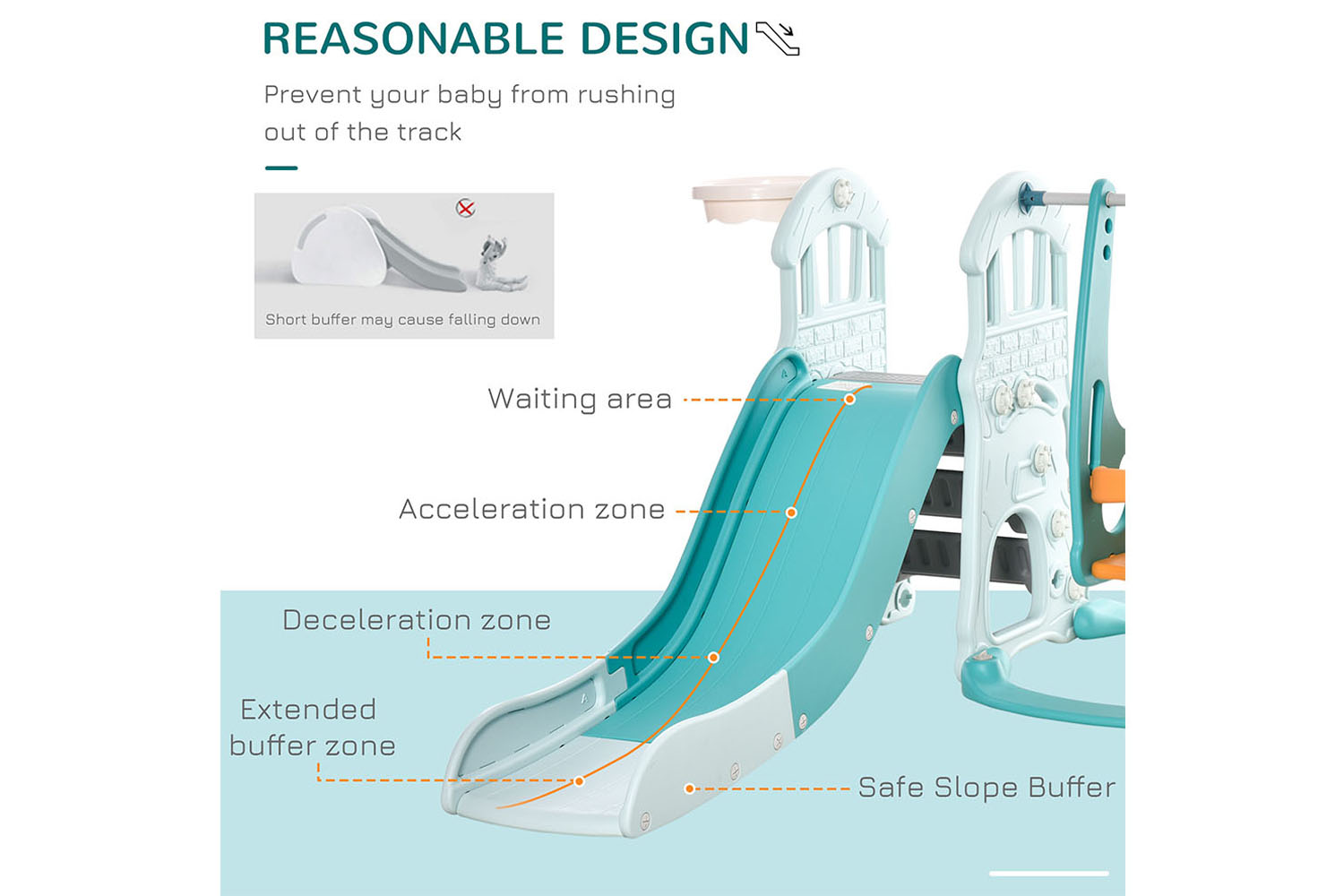 REASONABLE DESIGN

Prevent your baby from rushing out of the track

Short buffer may cause falling down

Waiting area

Acceleration zone

Deceleration zone

Extended buffer zone

Safe Slope Buffer